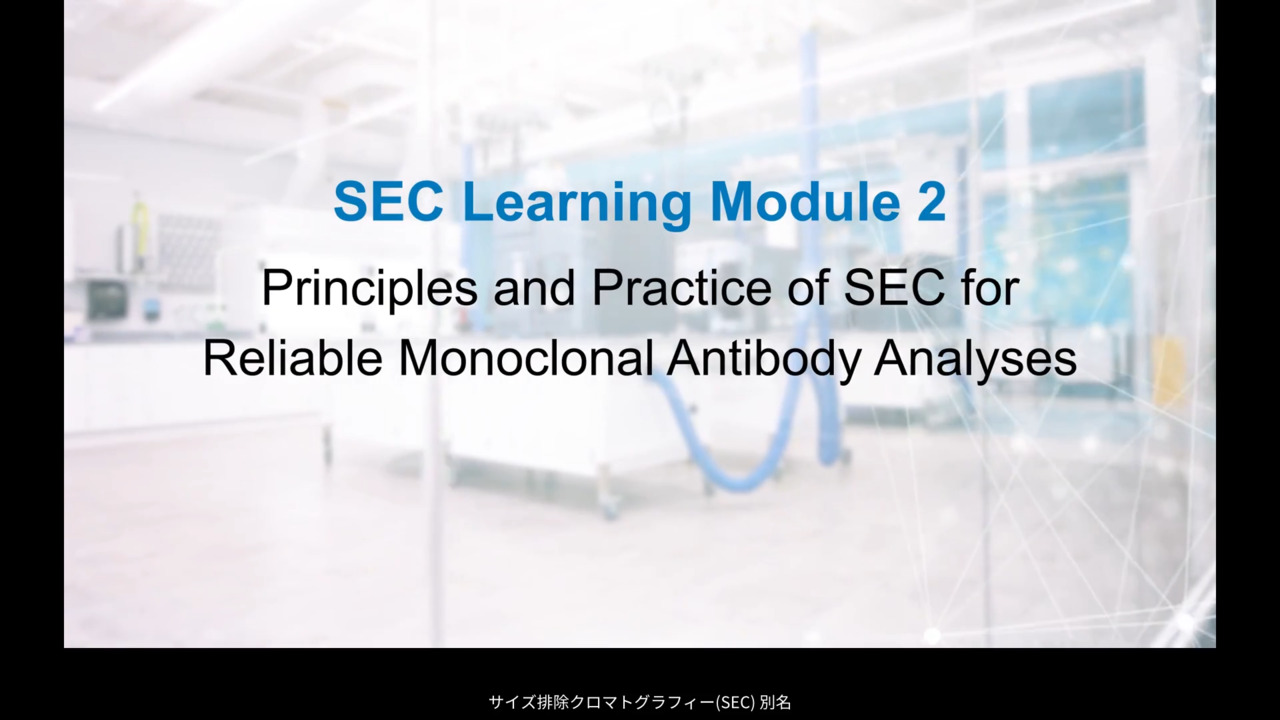 SEC Learning Module 2

Principles and Practice of SEC for Reliable Monoclonal Antibody Analyses

サイズ排除クロマトグラフィー(SEC) 別名